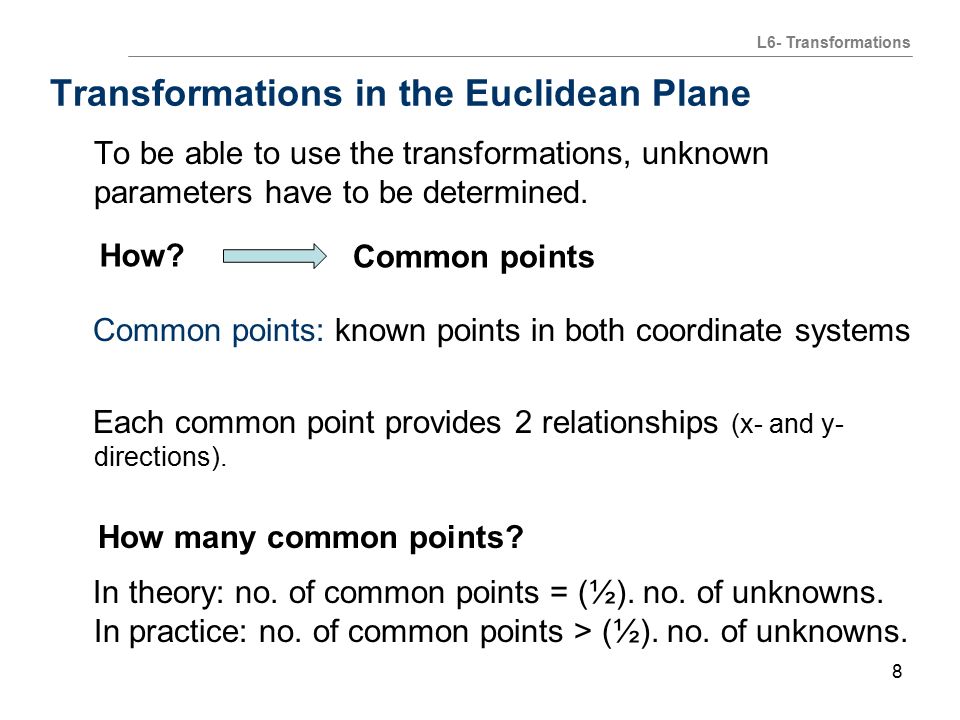 L6- Transformations

Transformations in the Euclidean Plane

To be able to use the transformations, unknown parameters have to be determined.

How? Common points

Common points: known points in both coordinate systems

Each common point provides 2 relationships (x- and y- directions).

How many common points?

In theory: no. of common points = (½). no. of unknowns.
In practice: no. of common points > (½). no. of unknowns.

8